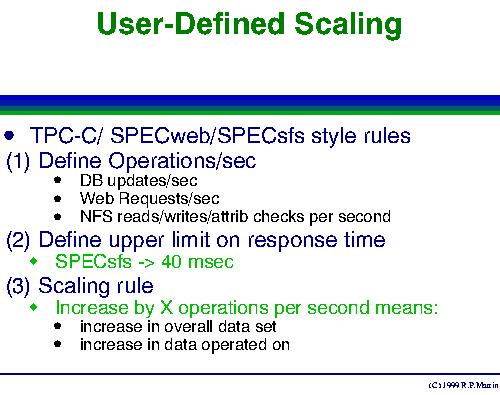 User-Defined Scaling

• TPC-C/ SPECweb/SPECsfs style rules

(1) Define Operations/sec
• DB updates/sec
• Web Requests/sec
• NFS reads/writes/attrib checks per second

(2) Define upper limit on response time
◆ SPECsfs -> 40 msec

(3) Scaling rule
◆ Increase by X operations per second means:
• increase in overall data set
• increase in data operated on

(C) 1999 R.P. Martin